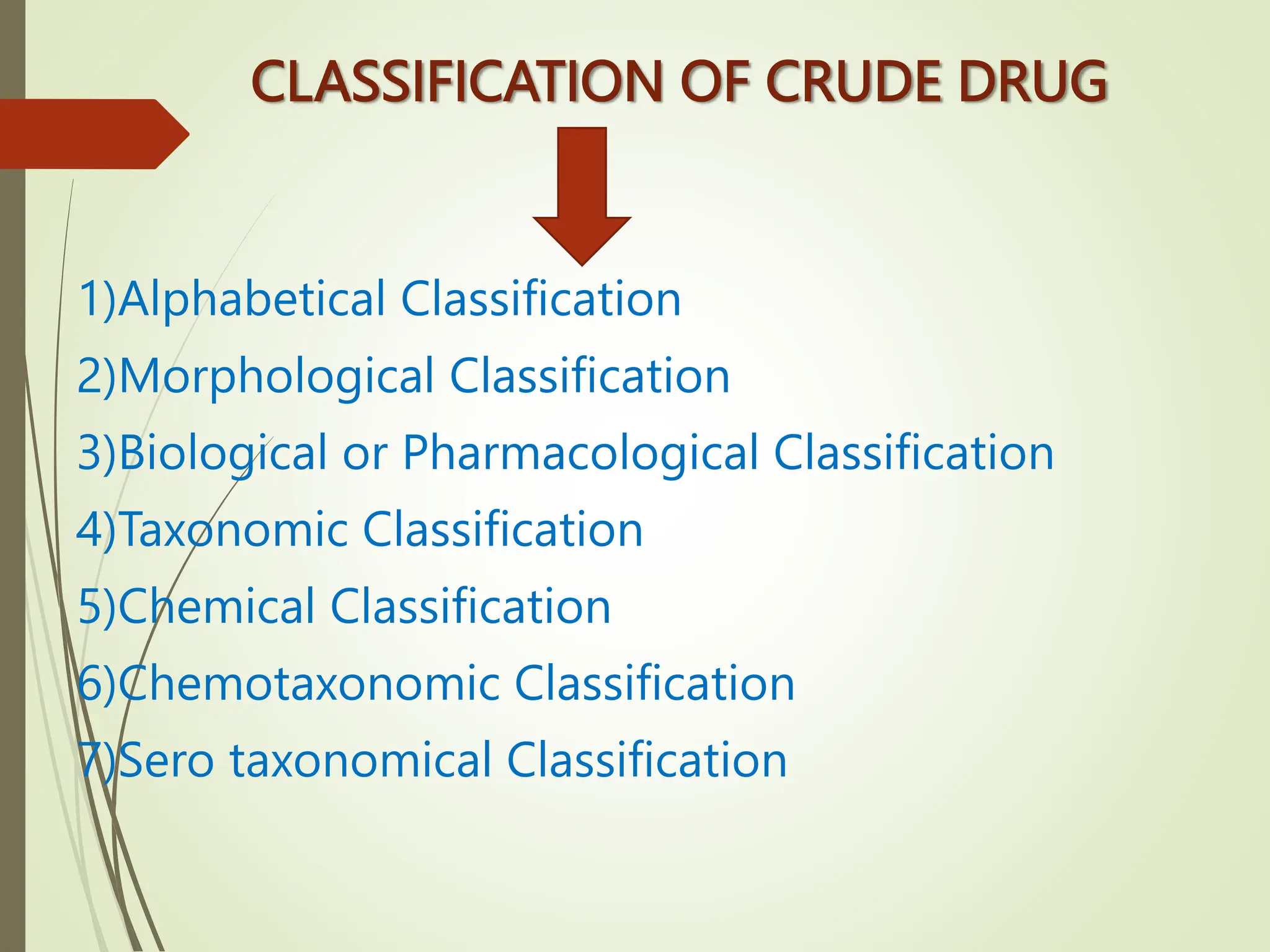 CLASSIFICATION OF CRUDE DRUG

1)Alphabetical Classification

2)Morphological Classification

3)Biological or Pharmacological Classification

4)Taxonomic Classification

5)Chemical Classification

6)Chemotaxonomic Classification

7)Sero taxonomical Classification